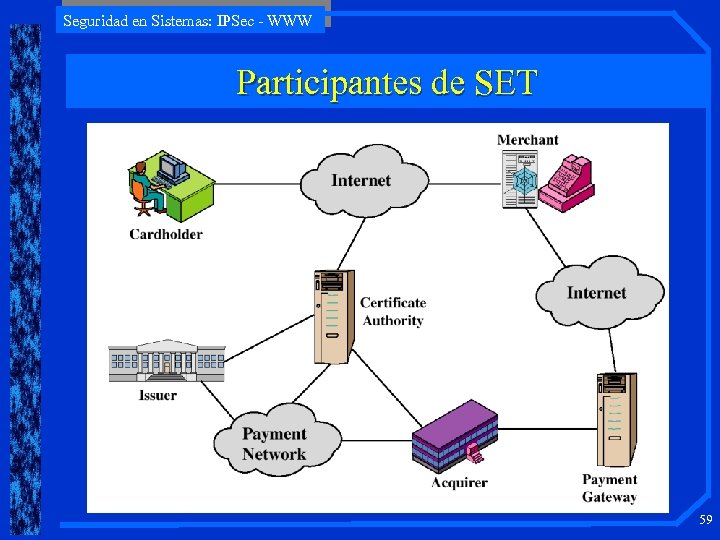 Seguridad en Sistemas: IPSec - WWW

Participantes de SET

Merchant

Internet

Cardholder

Internet

Certificate Authority

Issuer

Payment Network

Acquirer

Payment Gateway

59